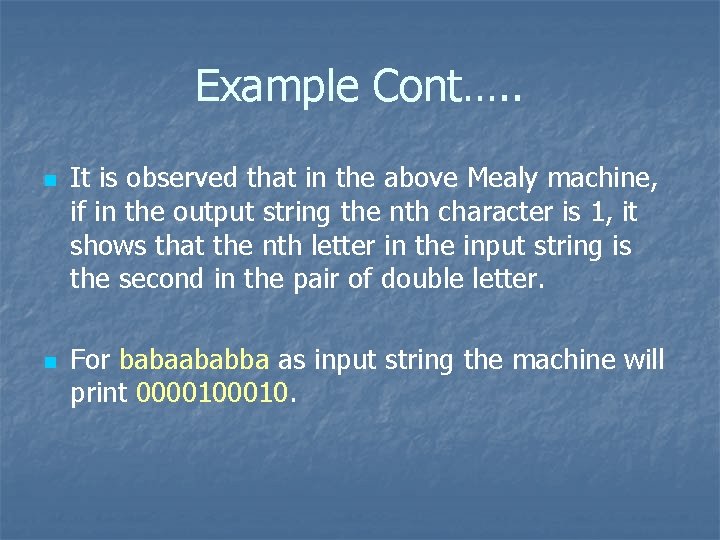 Example Cont…..

It is observed that in the above Mealy machine, if in the output string the nth character is 1, it shows that the nth letter in the input string is the second in the pair of double letter.

For babaababba as input string the machine will print 0000100010.